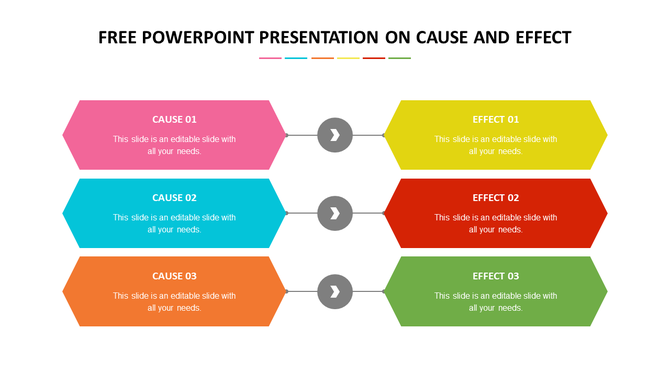 FREE POWERPOINT PRESENTATION ON CAUSE AND EFFECT

CAUSE 01

This slide is an editable slide with all your needs.

EFFECT 01

This slide is an editable slide with all your needs.

CAUSE 02

This slide is an editable slide with all your needs.

EFFECT 02

This slide is an editable slide with all your needs.

CAUSE 03

This slide is an editable slide with all your needs.

EFFECT 03

This slide is an editable slide with all your needs.